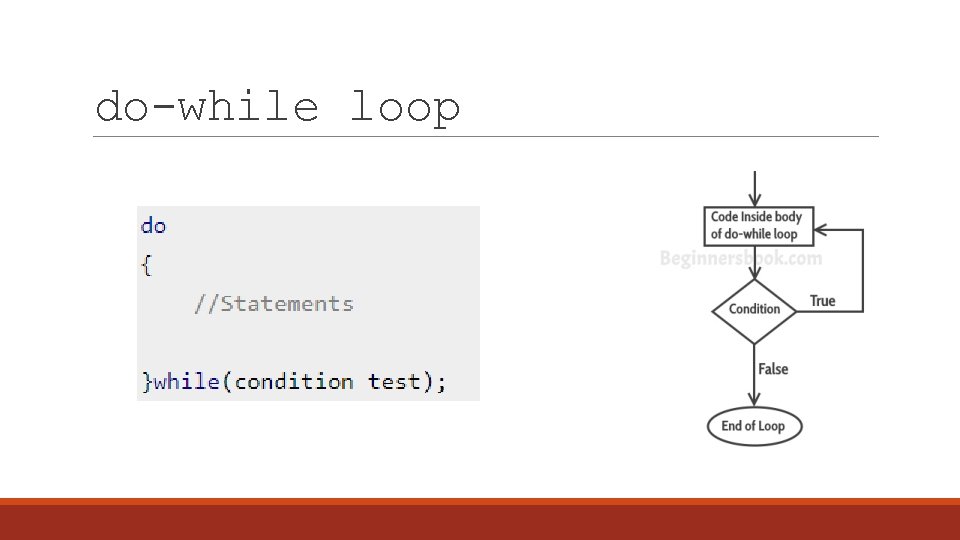 do-while loop

do
{
    //Statements

}while(condition test);

Code Inside body of do-while loop

Beginnersbook.com

Condition

True

False

End of Loop